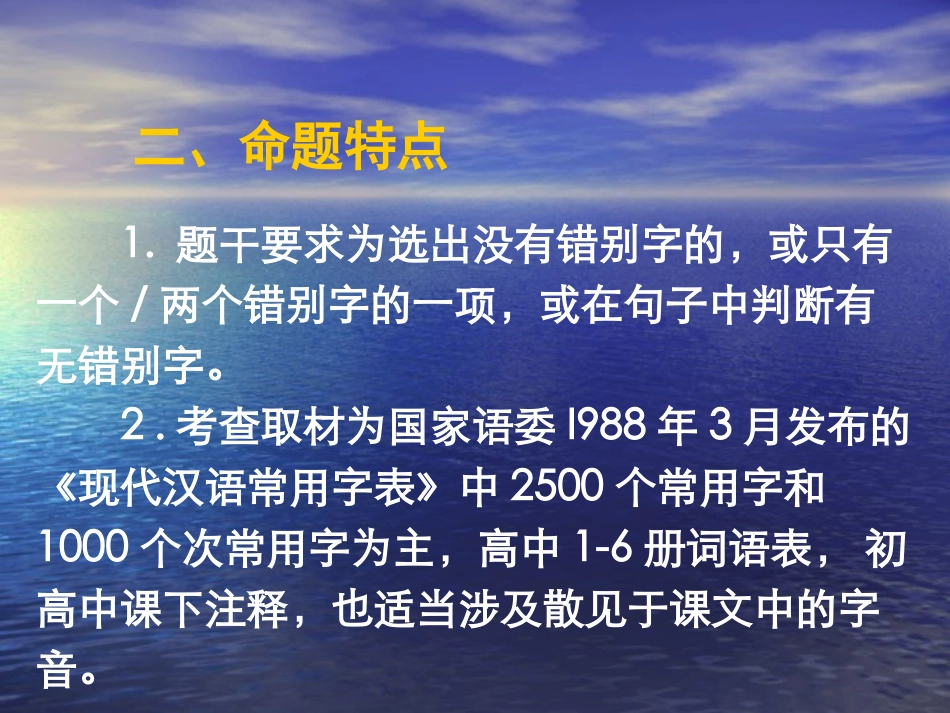 二、命题特点

1. 题干要求为选出没有错别字的，或只有一个 / 两个错别字的一项，或在句子中判断有无错别字。

2 . 考查取材为国家语委 1988 年 3 月发布的《现代汉语常用字表》中 2500 个常用字和 1000 个次常用字为主，高中 1-6 册词语表， 初高中课下注释，也适当涉及散见于课文中的字音。